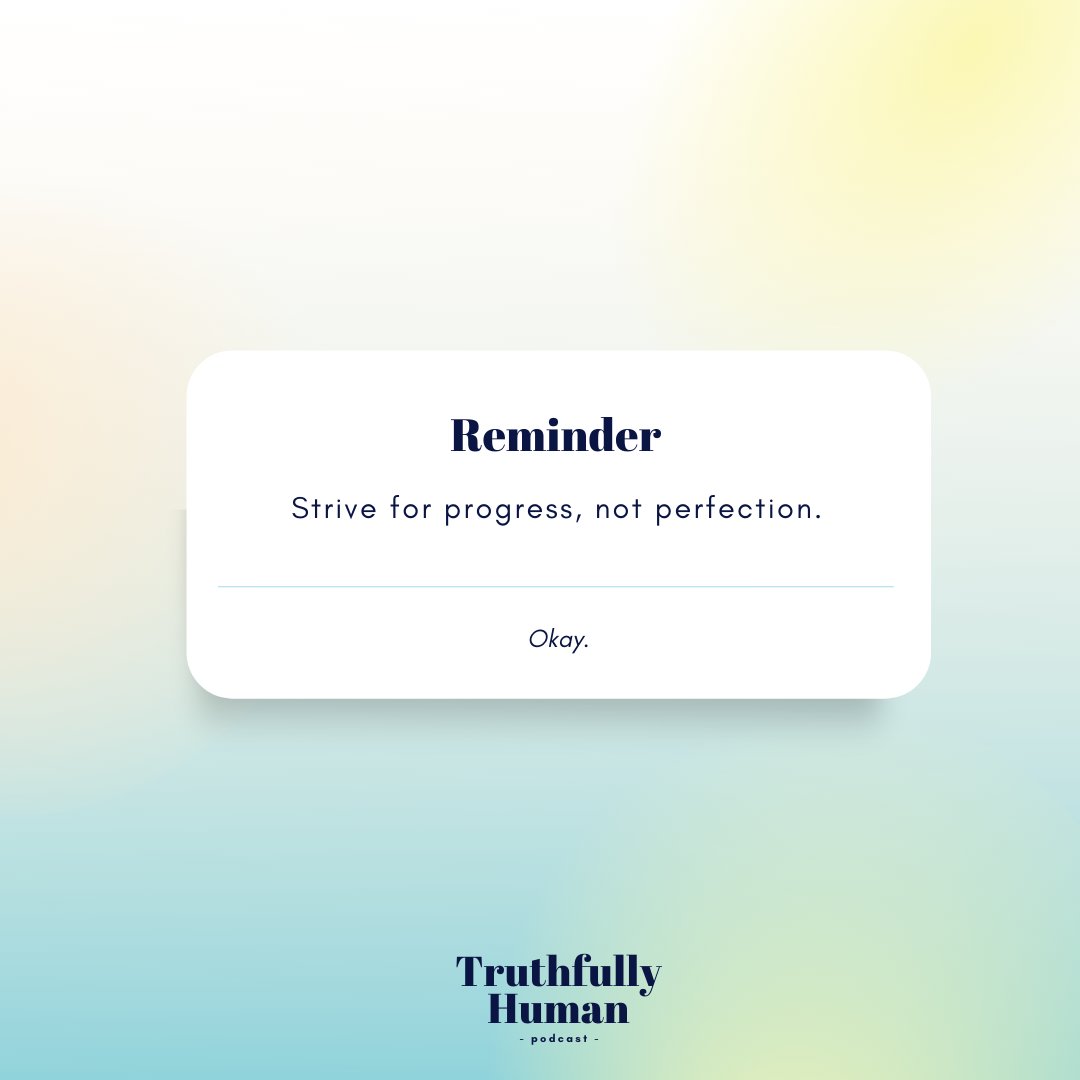 Reminder

Strive for progress, not perfection.

Okay.

Truthfully
Human
- podcast -